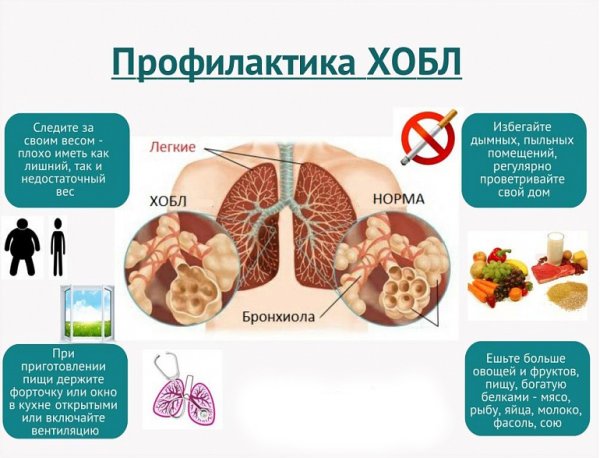 Профилактика ХОБЛ

Следите за своим весом - плохо иметь как лишний, так и недостаточный вес

Легкие

ХОБЛ

НОРМА

Бронхиола

Избегайте дымных, пыльных помещений, регулярно проветривайте свой дом

При приготовлении пищи держите форточку или окно в кухне открытыми или включайте вентиляцию

Ешьте больше овощей и фруктов, пищу, богатую белками - мясо, рыбу, яйца, молоко, фасоль, сою